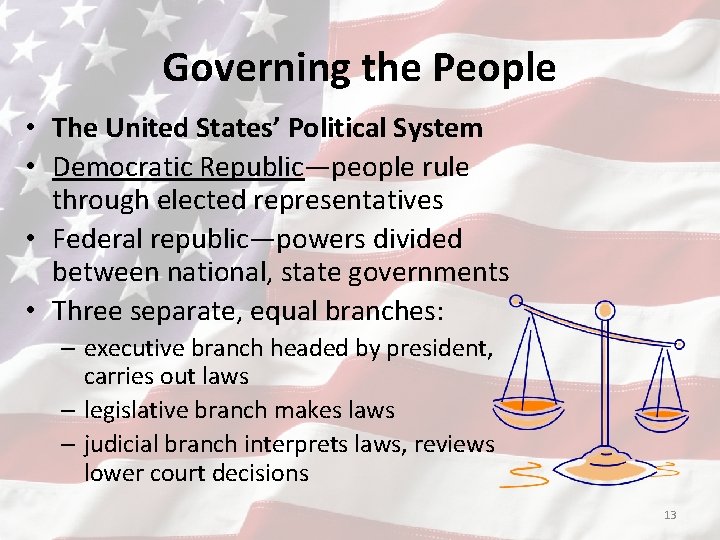 Governing the People

• The United States' Political System
• Democratic Republic—people rule through elected representatives
• Federal republic—powers divided between national, state governments
• Three separate, equal branches:
– executive branch headed by president, carries out laws
– legislative branch makes laws
– judicial branch interprets laws, reviews lower court decisions

13